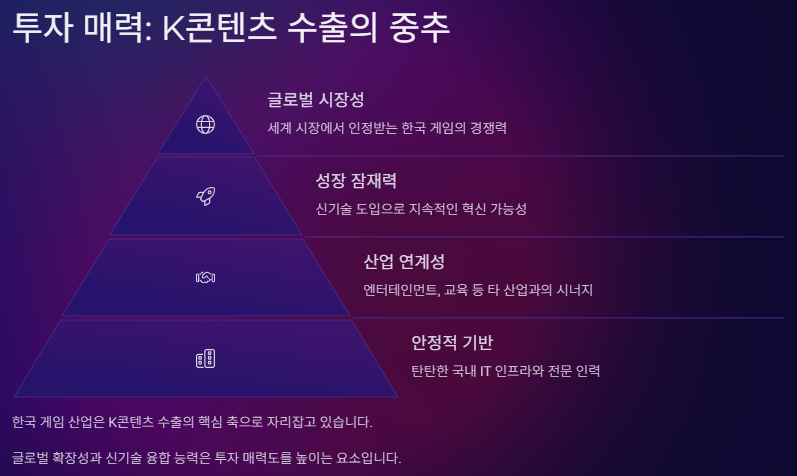 투자 매력: K콘텐츠 수출의 중추

글로벌 시장성

세계 시장에서 인정받는 한국 게임의 경쟁력

성장 잠재력

신기술 도입으로 지속적인 혁신 가능성

산업 연계성

엔터테인먼트, 교육 등 타 산업과의 시너지

안정적 기반

탄탄한 국내 IT 인프라와 전문 인력

한국 게임 산업은 K콘텐츠 수출의 핵심 축으로 자리잡고 있습니다.

글로벌 확장성과 신기술 융합 능력은 투자 매력도를 높이는 요소입니다.